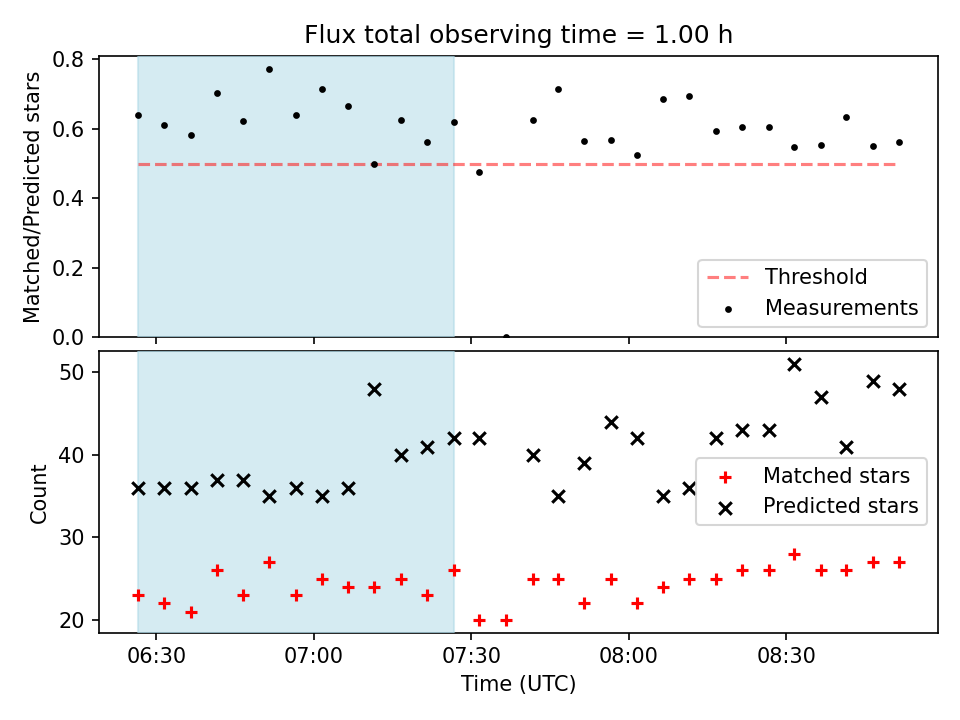 Flux total observing time = 1.00 h

Matched/Predicted stars

0.8
0.6
0.4
0.2
0.0

Threshold
Measurements

Count

50
40
30
20

Matched stars
Predicted stars

06:30
07:00
07:30
08:00
08:30

Time (UTC)